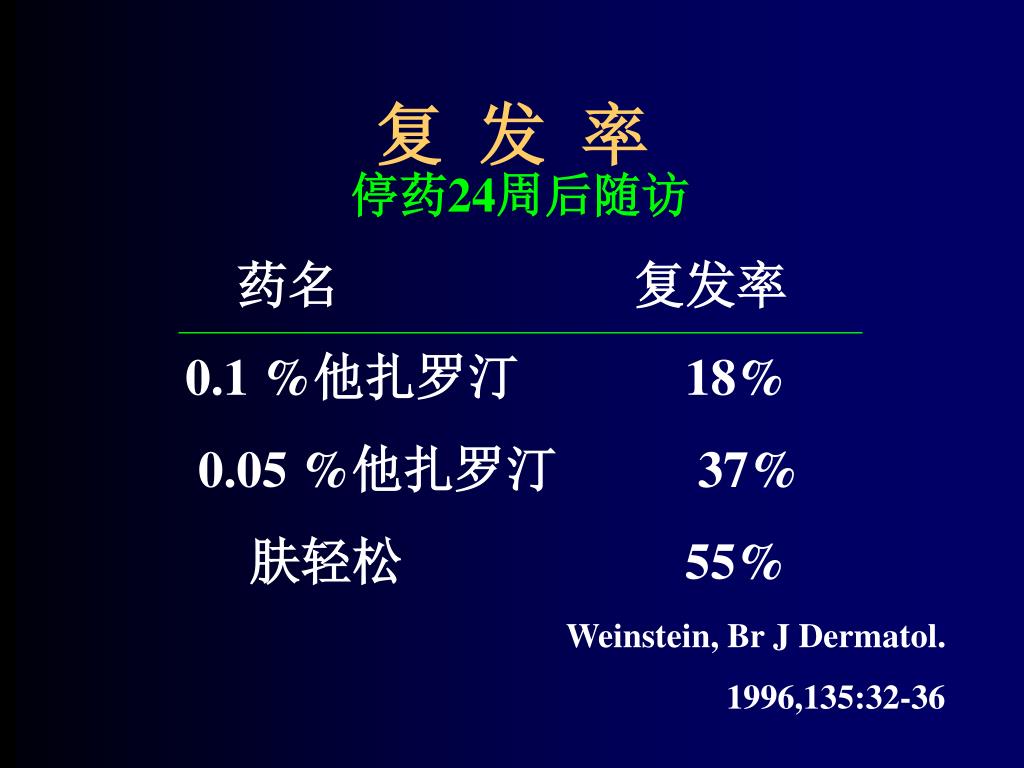 复 发 率
停药24周后随访

| 药名 | 复发率 |
|---|---|
| 0.1 %他扎罗汀 | 18% |
| 0.05 %他扎罗汀 | 37% |
| 肤轻松 | 55% |

Weinstein, Br J Dermatol. 1996,135:32-36